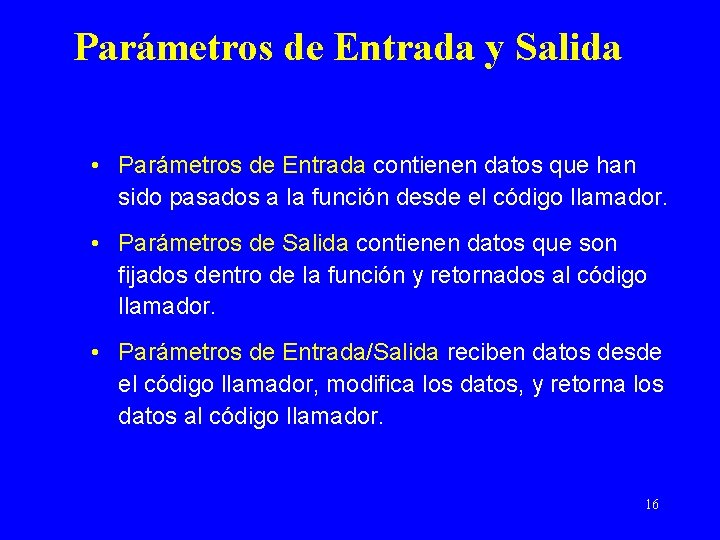 Parámetros de Entrada y Salida

• Parámetros de Entrada contienen datos que han sido pasados a la función desde el código llamador.

• Parámetros de Salida contienen datos que son fijados dentro de la función y retornados al código llamador.

• Parámetros de Entrada/Salida reciben datos desde el código llamador, modifica los datos, y retorna los datos al código llamador.

16